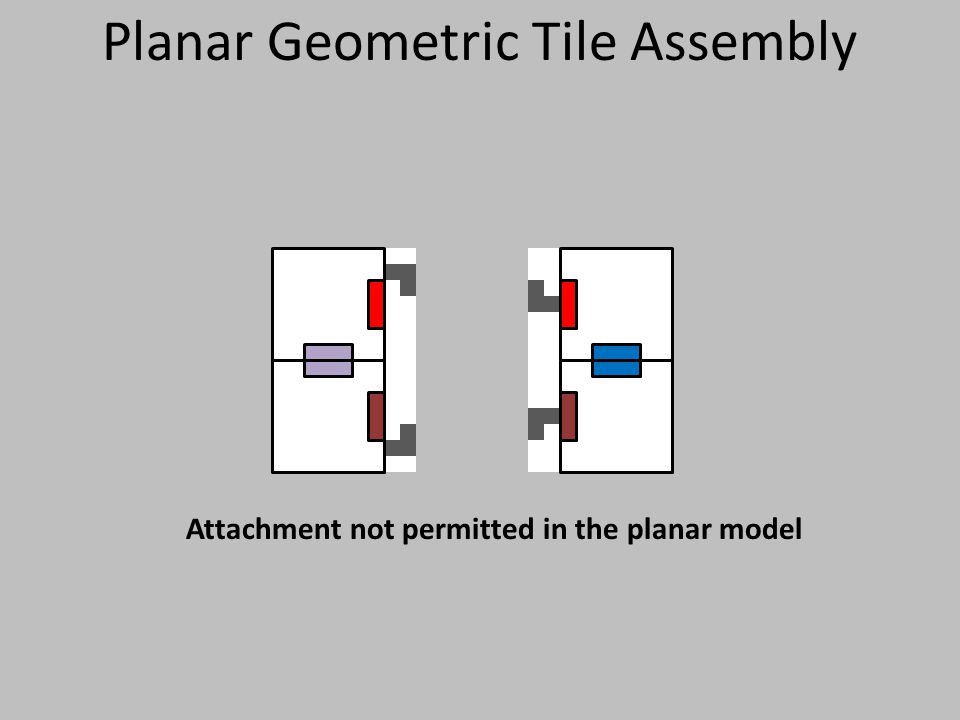 Planar Geometric Tile Assembly

Attachment not permitted in the planar model